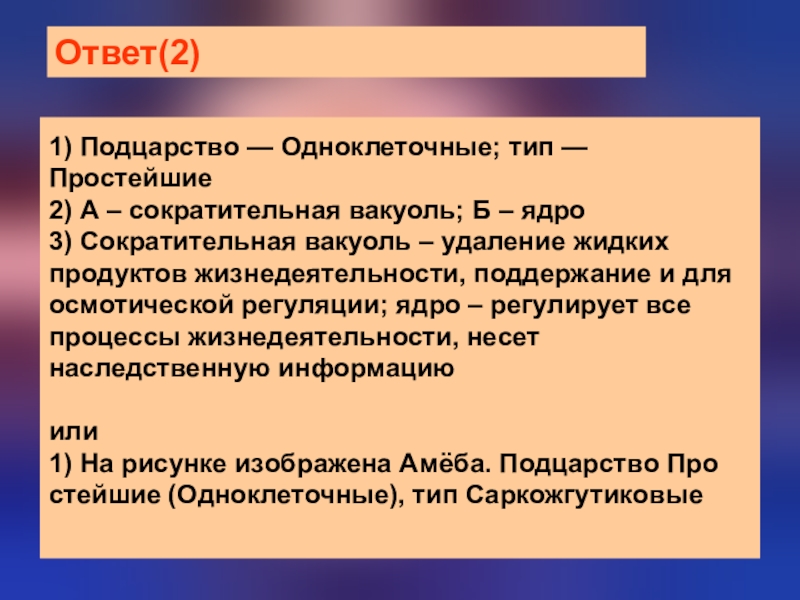 Ответ(2)

1) Подцарство — Одноклеточные; тип — Простейшие
2) А – сократительная вакуоль; Б – ядро
3) Сократительная вакуоль – удаление жидких продуктов жизнедеятельности, поддержание и для осмотической регуляции; ядро – регулирует все процессы жизнедеятельности, несет наследственную информацию

или
1) На рисунке изображена Амёба. Подцарство Про стейшие (Одноклеточные), тип Саркожгутиковые